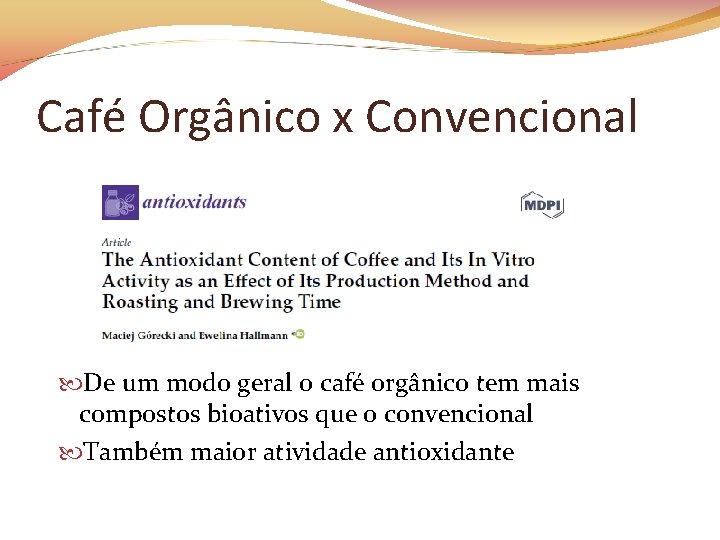 Café Orgânico x Convencional

antioxidants

MDPI

Article

The Antioxidant Content of Coffee and Its In Vitro Activity as an Effect of Its Production Method and Roasting and Brewing Time

Maciej Górecki and Ewelina Hallmann

De um modo geral o café orgânico tem mais compostos bioativos que o convencional

Também maior atividade antioxidante